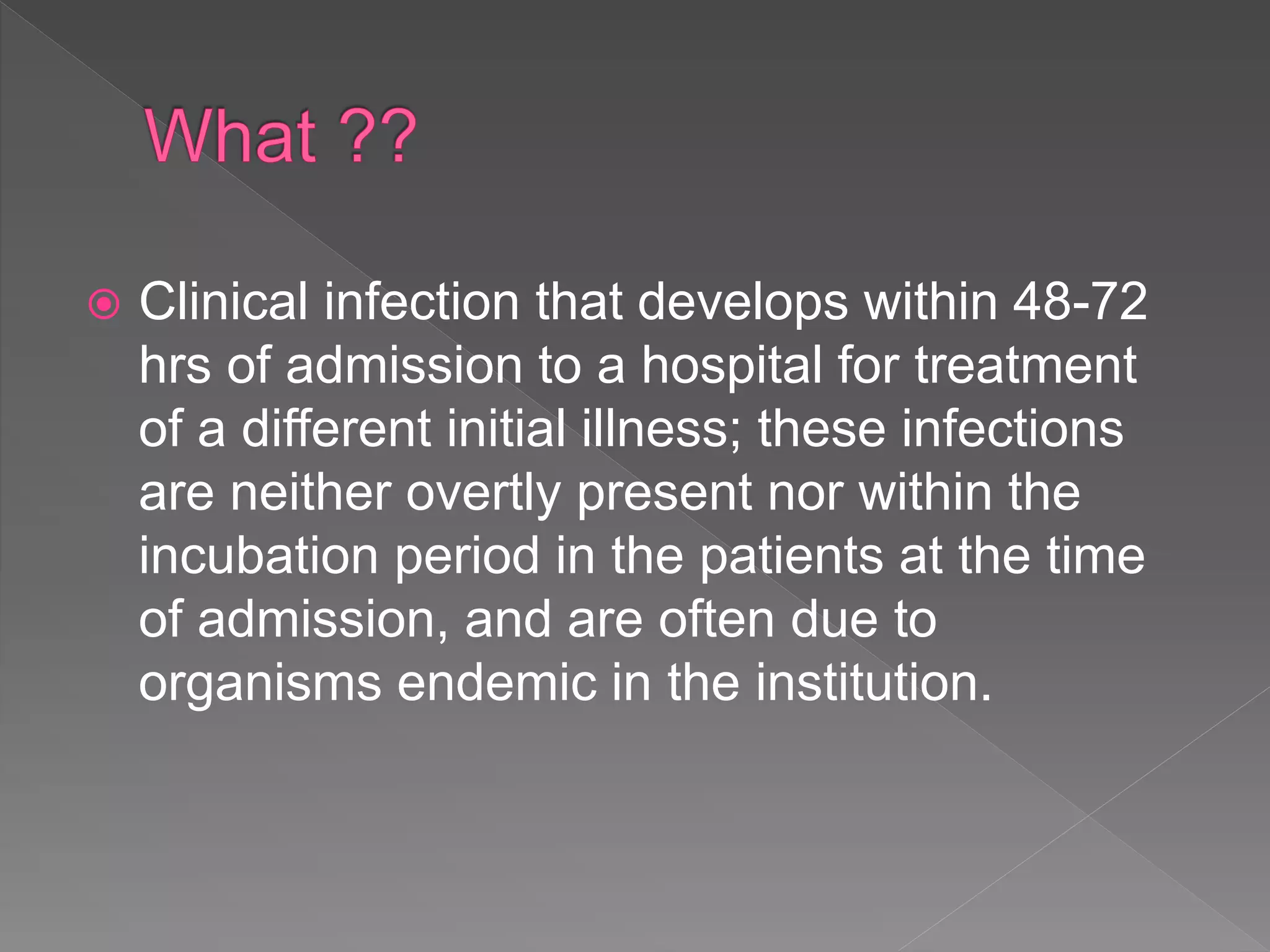 What ??

Clinical infection that develops within 48-72 hrs of admission to a hospital for treatment of a different initial illness; these infections are neither overtly present nor within the incubation period in the patients at the time of admission, and are often due to organisms endemic in the institution.